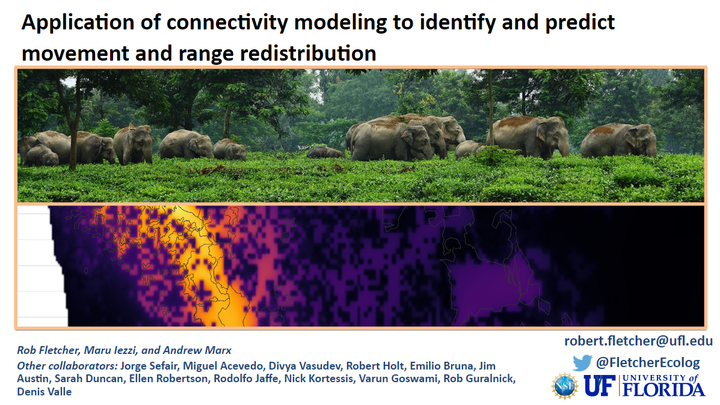 Application of connectivity modeling to identify and predict movement and range redistribution

Rob Fletcher, Maru Iezzi, and Andrew Marx

Other collaborators: Jorge Sefair, Miguel Acevedo, Divya Vasudev, Robert Holt, Emilio Bruna, Jim Austin, Sarah Duncan, Ellen Robertson, Rodolfo Jaffe, Nick Kortessis, Varun Goswami, Rob Guralnick, Denis Valle

robert.fletcher@ufl.edu

@FletcherEcolog

NSF

UF UNIVERSITY of FLORIDA